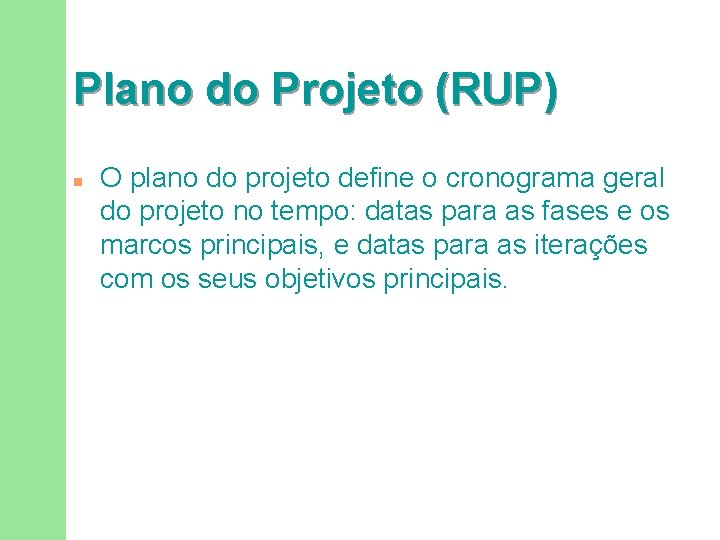 Plano do Projeto (RUP)

O plano do projeto define o cronograma geral do projeto no tempo: datas para as fases e os marcos principais, e datas para as iterações com os seus objetivos principais.